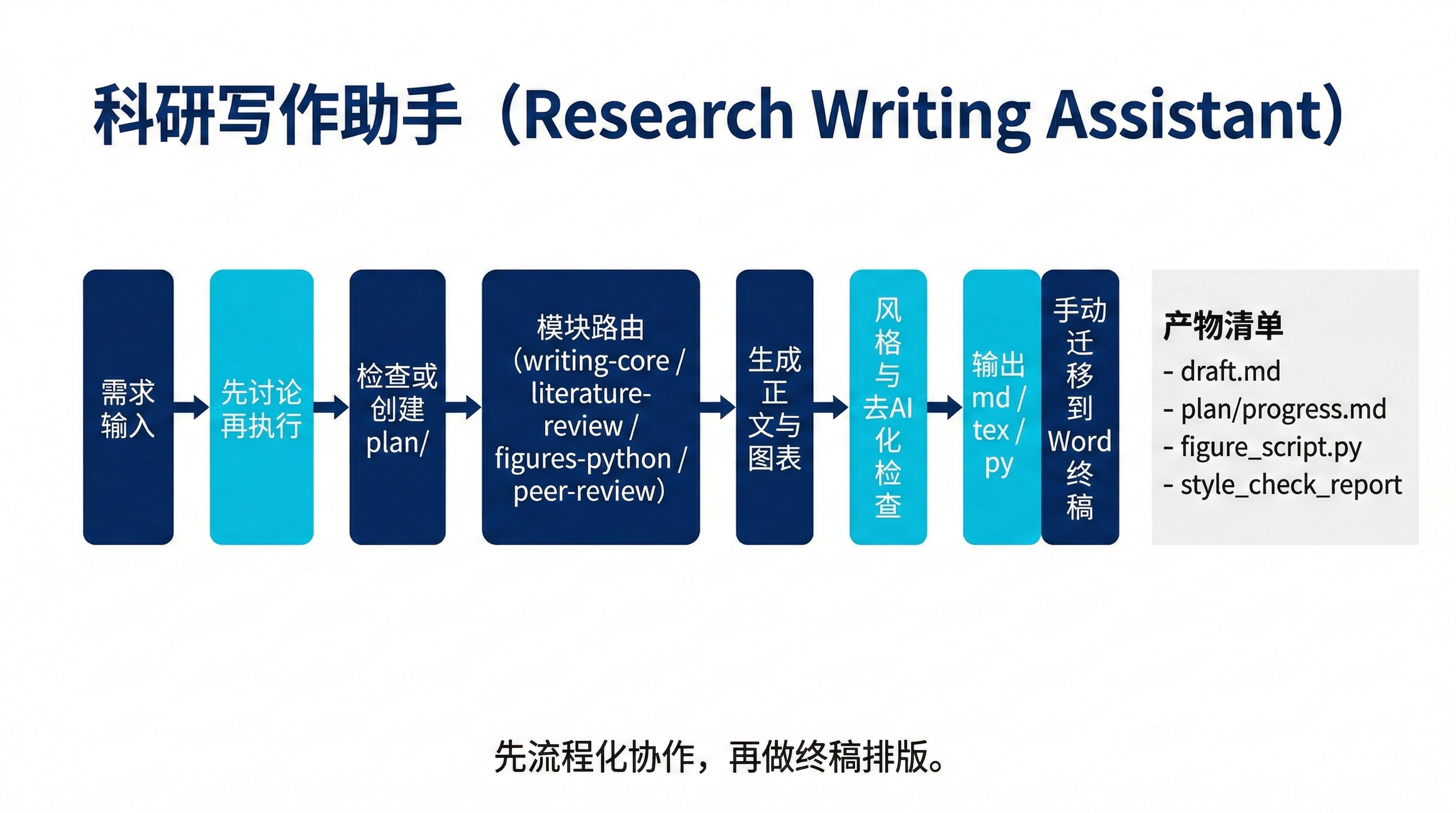 科研写作助手（Research Writing Assistant）

需求输入

先讨论再执行

检查或创建plan/

模块路由（writing-core / literature-review / figures-python / peer-review）

生成正文与图表

风格与去AI化检查

输出md / tex / py

手动迁移到Word终稿

产物清单
- draft.md
- plan/progress.md
- figure_script.py
- style_check_report

先流程化协作，再做终稿排版。